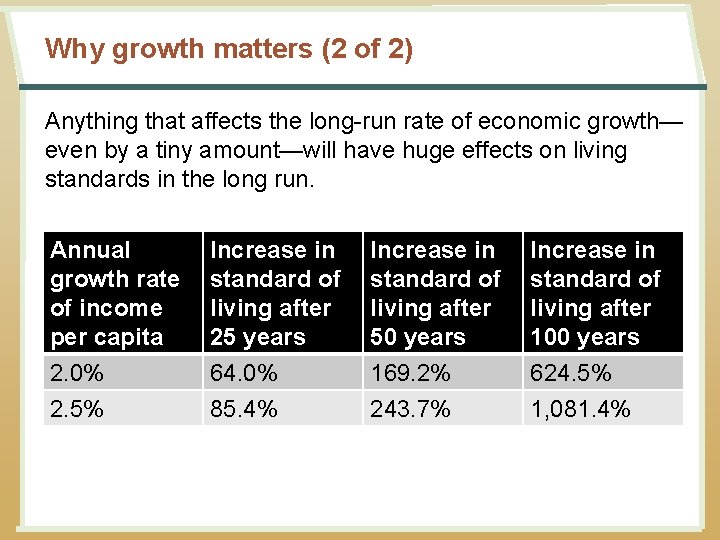 Why growth matters (2 of 2)

Anything that affects the long-run rate of economic growth—even by a tiny amount—will have huge effects on living standards in the long run.

| Annual growth rate of income per capita | Increase in standard of living after 25 years | Increase in standard of living after 50 years | Increase in standard of living after 100 years |
|---|---|---|---|
| 2.0% | 64.0% | 169.2% | 624.5% |
| 2.5% | 85.4% | 243.7% | 1,081.4% |